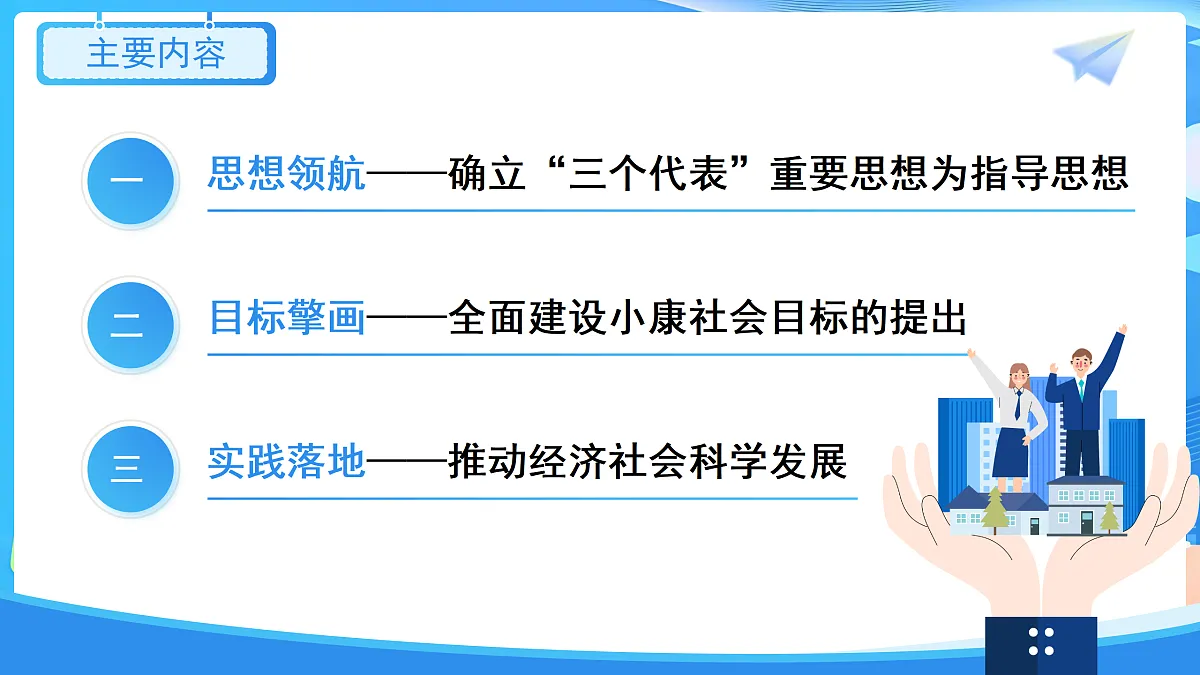 主要内容

一

思想领航——确立“三个代表”重要思想为指导思想

二

目标擘画——全面建设小康社会目标的提出

三

实践落地——推动经济社会科学发展